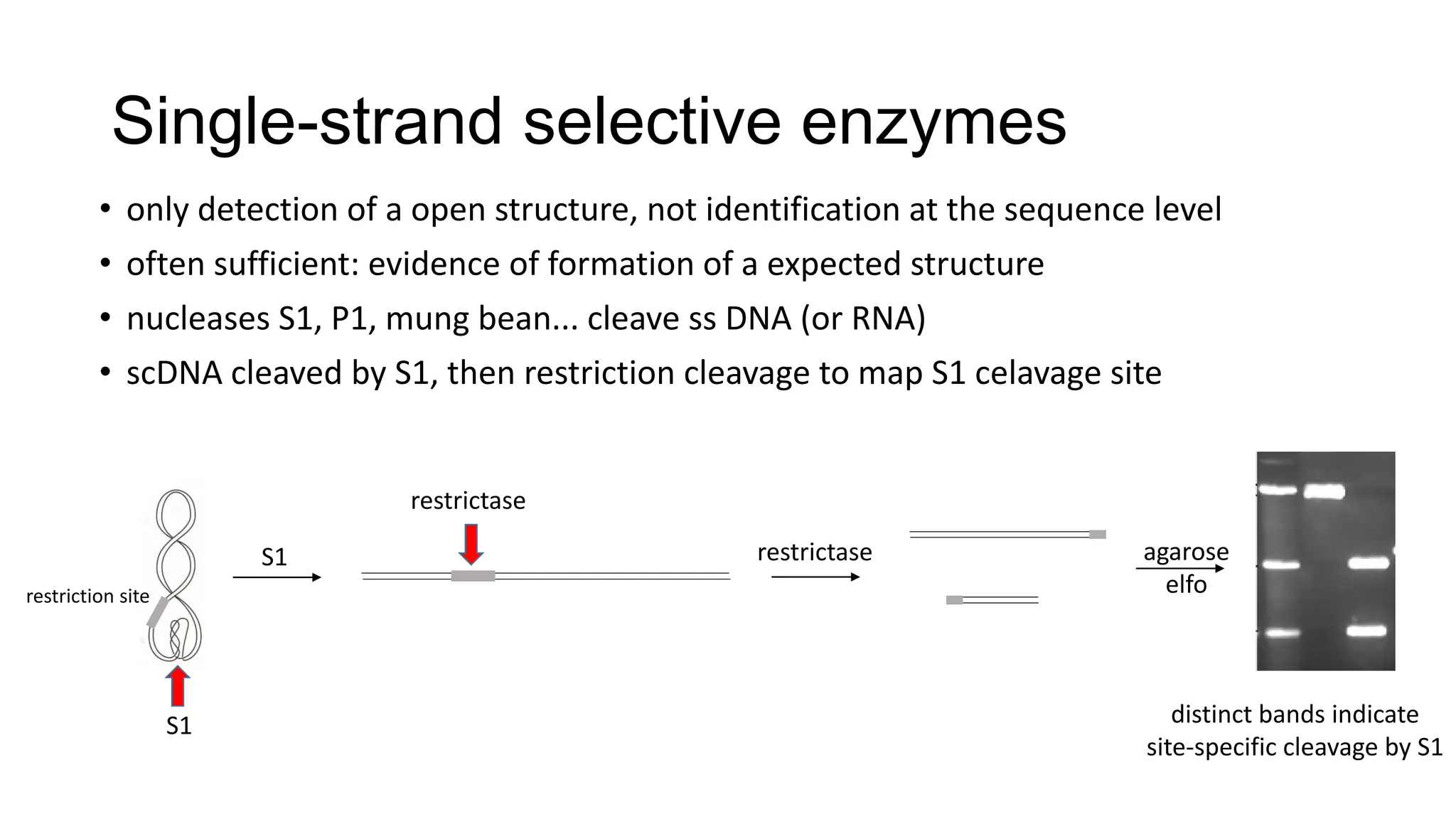 Single-strand selective enzymes

• only detection of a open structure, not identification at the sequence level
• often sufficient: evidence of formation of a expected structure
• nucleases S1, P1, mung bean... cleave ss DNA (or RNA)
• scDNA cleaved by S1, then restriction cleavage to map S1 celavage site

restriction site

S1

S1

restrictase

restrictase

agarose
elfo

distinct bands indicate
site-specific cleavage by S1